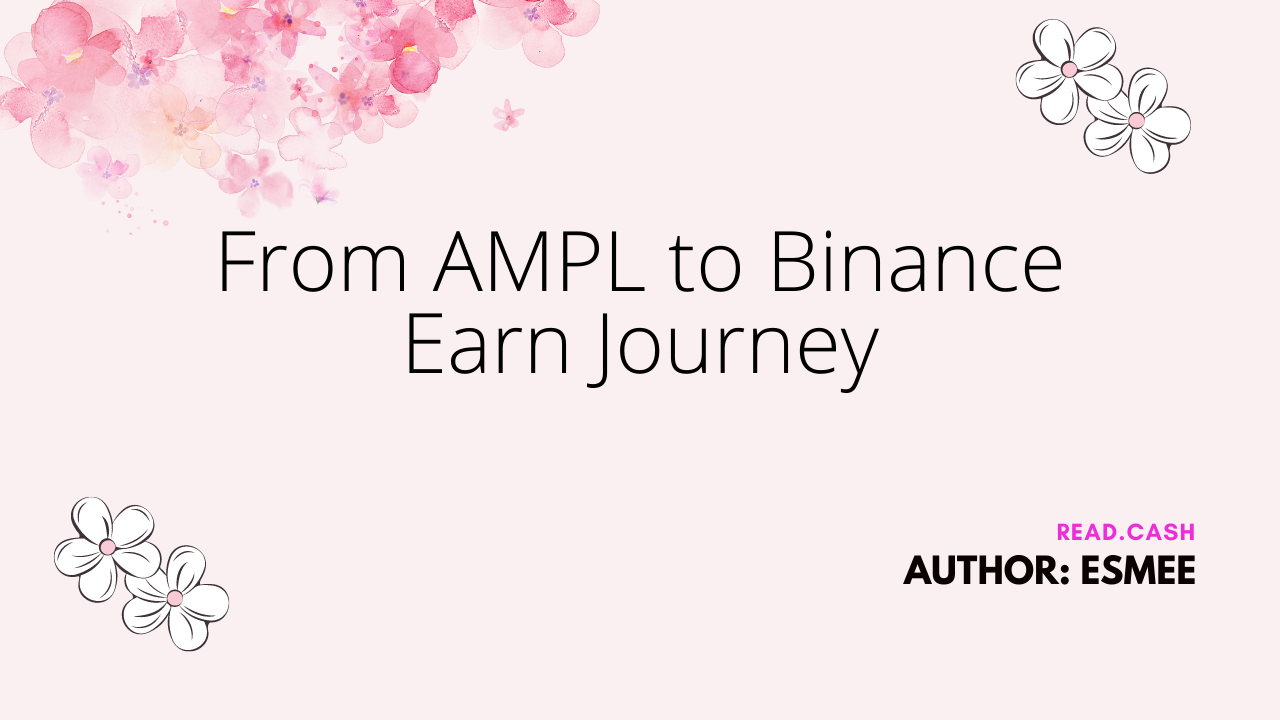 From AMPL to Binance Earn Journey

READ.CASH
AUTHOR: ESMEE